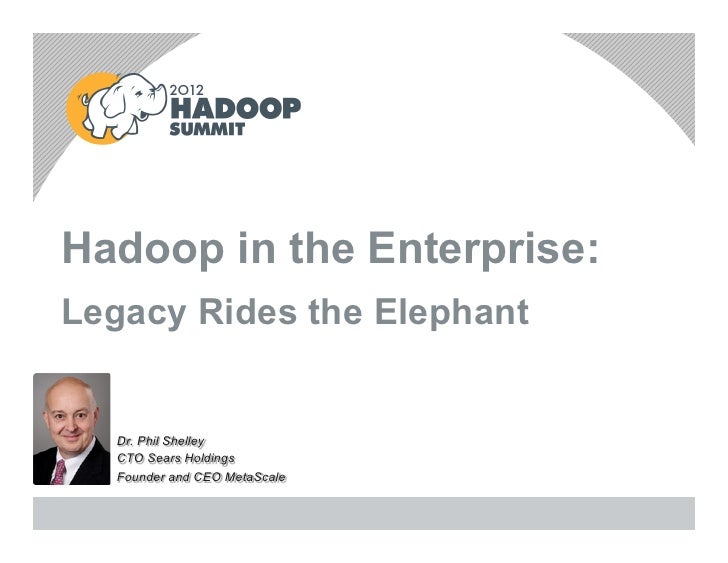 2012 HADOOP SUMMIT

Hadoop in the Enterprise:

Legacy Rides the Elephant

Dr. Phil Shelley
CTO Sears Holdings
Founder and CEO MetaScale